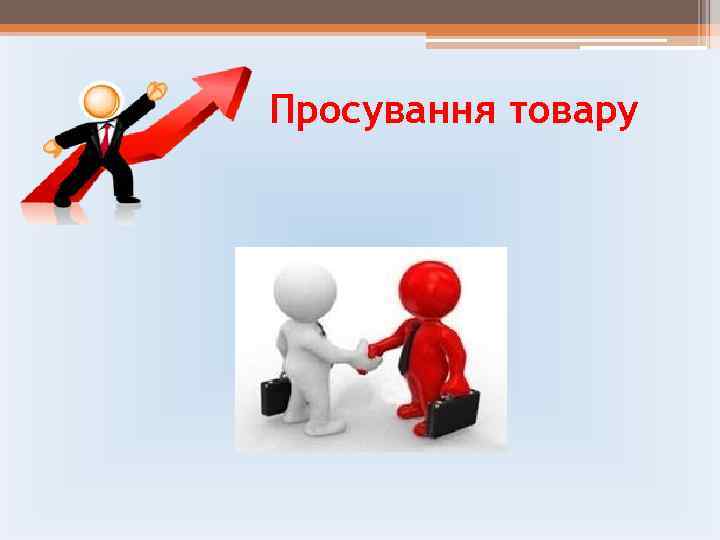 Просування товару